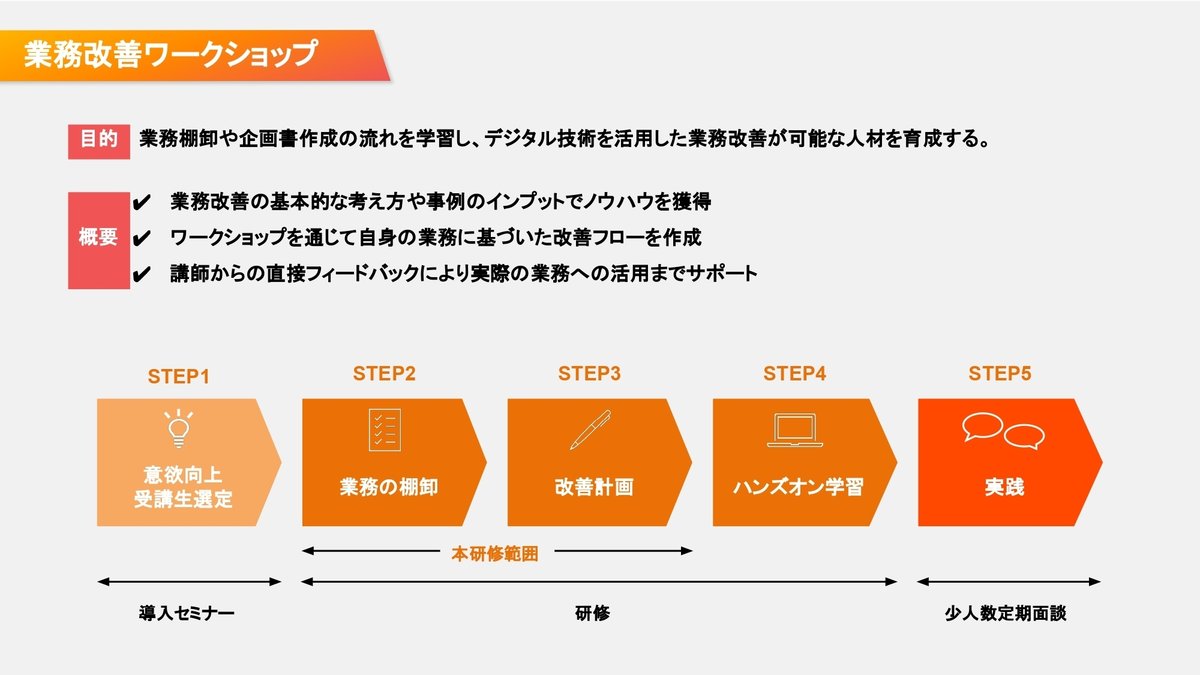 業務改善ワークショップ

目的 業務棚卸や企画書作成の流れを学習し、デジタル技術を活用した業務改善が可能な人材を育成する。

概要
✔ 業務改善の基本的な考え方や事例のインプットでノウハウを獲得
✔ ワークショップを通じて自身の業務に基づいた改善フローを作成
✔ 講師からの直接フィードバックにより実際の業務への活用までサポート

STEP1
意欲向上
受講生選定

STEP2
業務の棚卸

STEP3
改善計画

STEP4
ハンズオン学習

STEP5
実践

本研修範囲

導入セミナー

研修

少人数定期面談